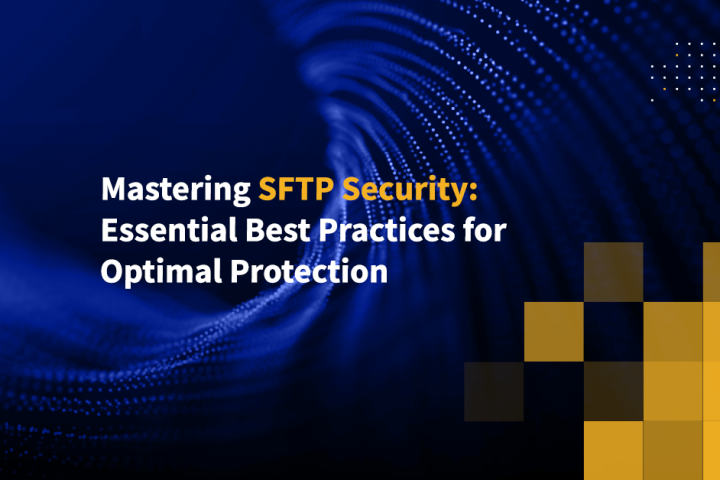 Mastering SFTP Security: Essential Best Practices for Optimal Protection